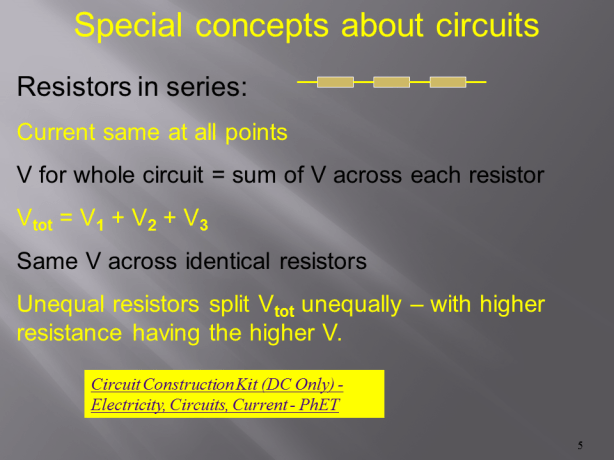 Special concepts about circuits

Resistors in series:

Current same at all points

V for whole circuit = sum of V across each resistor

$V_{tot} = V_1 + V_2 + V_3$

Same V across identical resistors

Unequal resistors split $V_{tot}$ unequally – with higher resistance having the higher V.

Circuit Construction Kit (DC Only) - Electricity, Circuits, Current - PhET

5